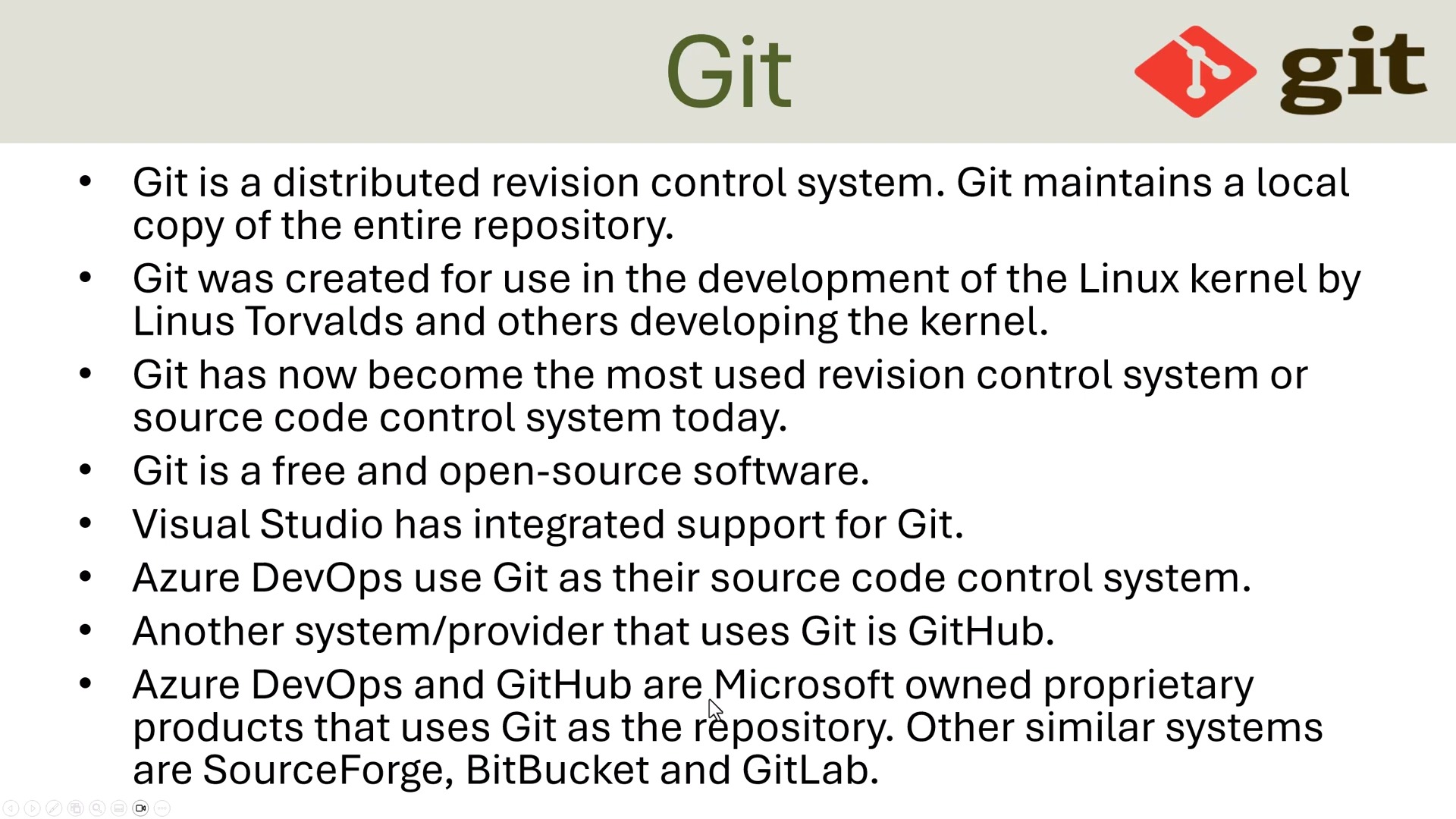 Git

git

• Git is a distributed revision control system. Git maintains a local copy of the entire repository.
• Git was created for use in the development of the Linux kernel by Linus Torvalds and others developing the kernel.
• Git has now become the most used revision control system or source code control system today.
• Git is a free and open-source software.
• Visual Studio has integrated support for Git.
• Azure DevOps use Git as their source code control system.
• Another system/provider that uses Git is GitHub.
• Azure DevOps and GitHub are Microsoft owned proprietary products that uses Git as the repository. Other similar systems are SourceForge, BitBucket and GitLab.